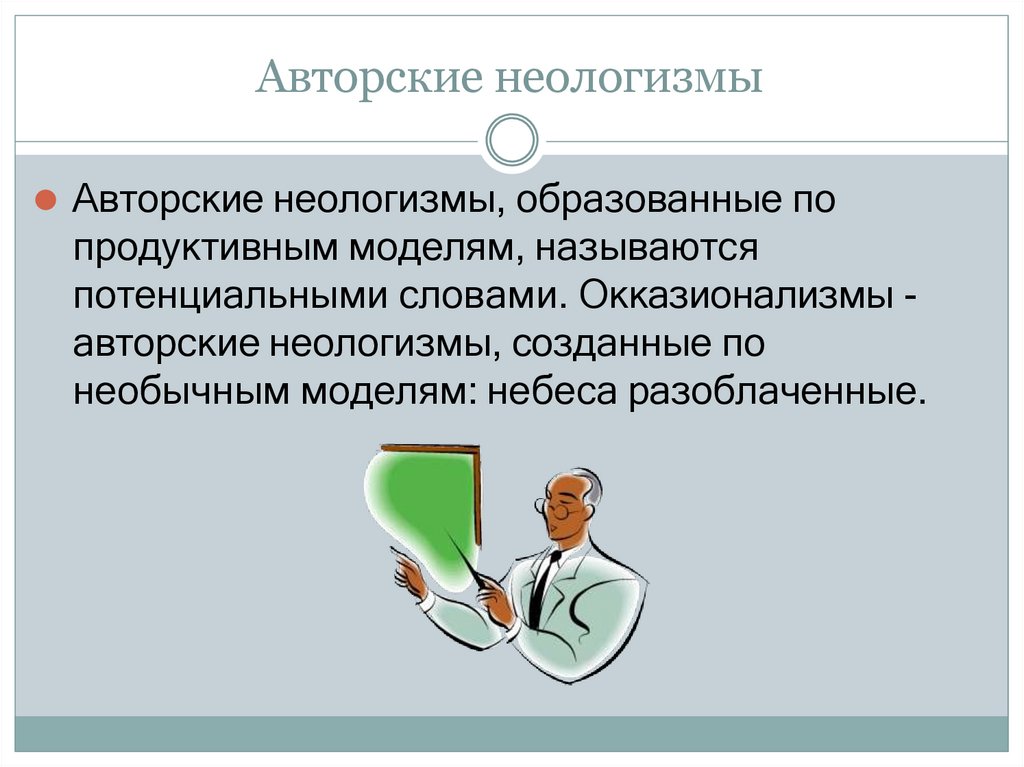 Авторские неологизмы

Авторские неологизмы, образованные по продуктивным моделям, называются потенциальными словами. Окказионализмы - авторские неологизмы, созданные по необычным моделям: небеса разоблаченные.